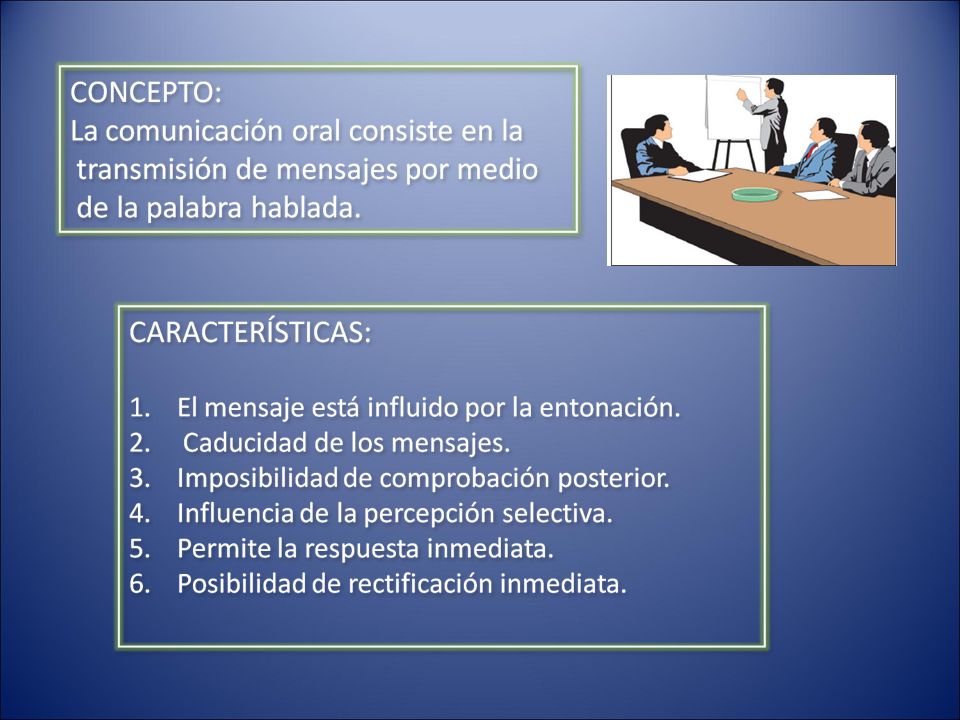 CONCEPTO:
La comunicación oral consiste en la transmisión de mensajes por medio de la palabra hablada.

CARACTERÍSTICAS:

1. El mensaje está influido por la entonación.
2. Caducidad de los mensajes.
3. Imposibilidad de comprobación posterior.
4. Influencia de la percepción selectiva.
5. Permite la respuesta inmediata.
6. Posibilidad de rectificación inmediata.